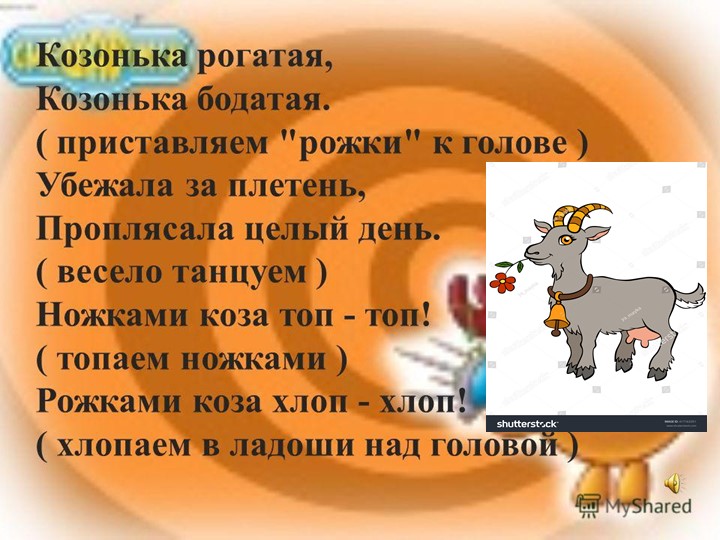 Козонька рогатая,
Козонька бодатая.
( приставляем "рожки" к голове )
Убежала за плетень,
Проплясала целый день.
( весело танцуем )
Ножками коза топ - топ!
( топаем ножками )
Рожками коза хлоп - хлоп!
( хлопаем в ладоши над головой )

shutterstock

MyShared